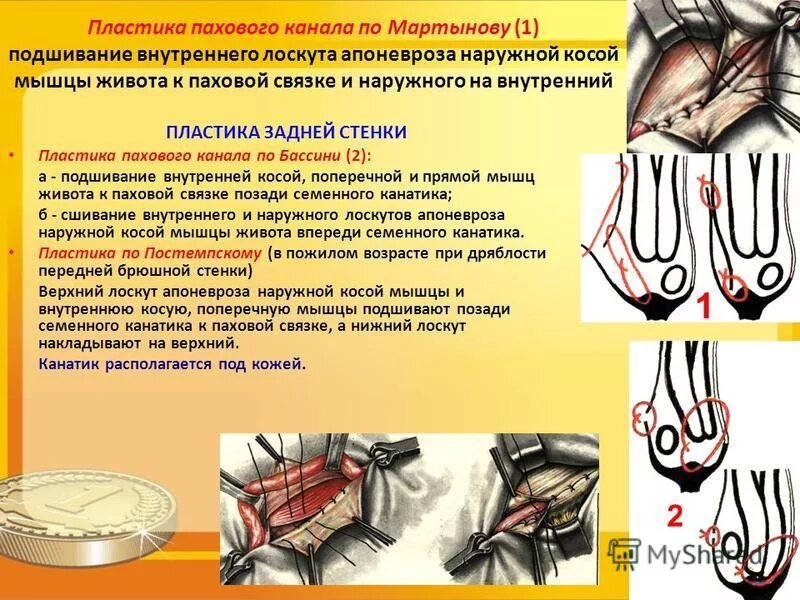 Пластика пахового канала по Мартынову (1)
подшивание внутреннего лоскута апоневроза наружной косой мышцы живота к паховой связке и наружного на внутренний

ПЛАСТИКА ЗАДНЕЙ СТЕНКИ

• Пластика пахового канала по Бассини (2):

а - подшивание внутренней косой, поперечной и прямой мышц живота к паховой связке позади семенного канатика;

б - сшивание внутреннего и наружного лоскутов апоневроза наружной косой мышцы живота впереди семенного канатика.

• Пластика по Постемпскому (в пожилом возрасте при дряблости передней брюшной стенки)

Верхний лоскут апоневроза наружной косой мышцы и внутреннюю косую, поперечную мышцы подшивают позади семенного канатика к паховой связке, а нижний лоскут накладывают на верхний.

Канатик располагается под кожей.

1

2

MyShared